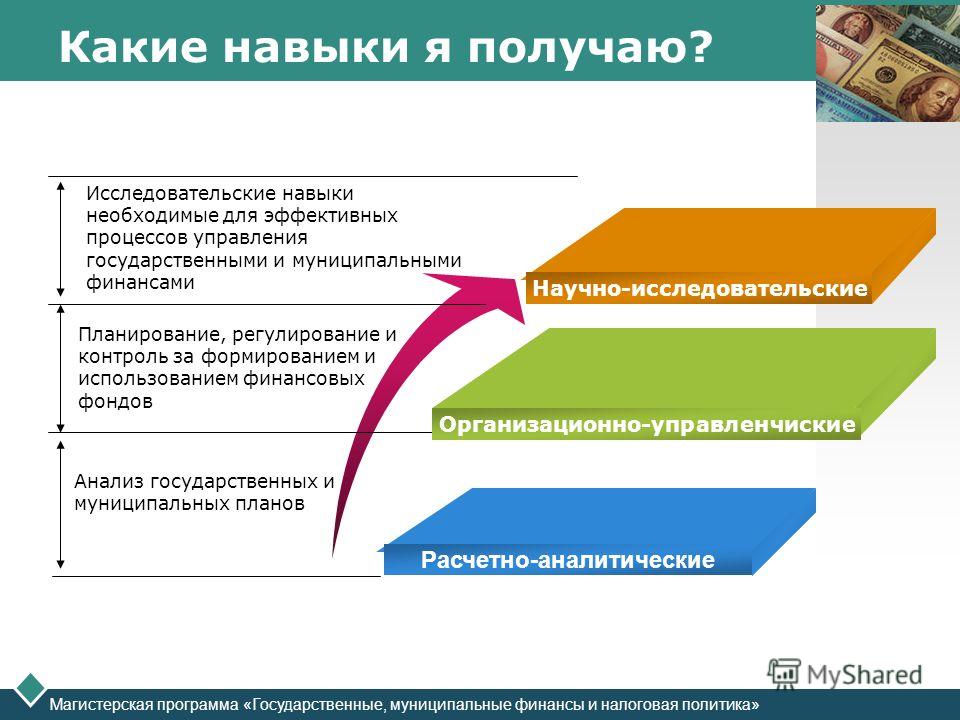 Какие навыки я получаю?

Исследовательские навыки необходимые для эффективных процессов управления государственными и муниципальными финансами

Планирование, регулирование и контроль за формированием и использованием финансовых фондов

Анализ государственных и муниципальных планов

Научно-исследовательские

Организационно-управленчиские

Расчетно-аналитические

MyShared

Магистерская программа «Государственные, муниципальные финансы и налоговая политика»